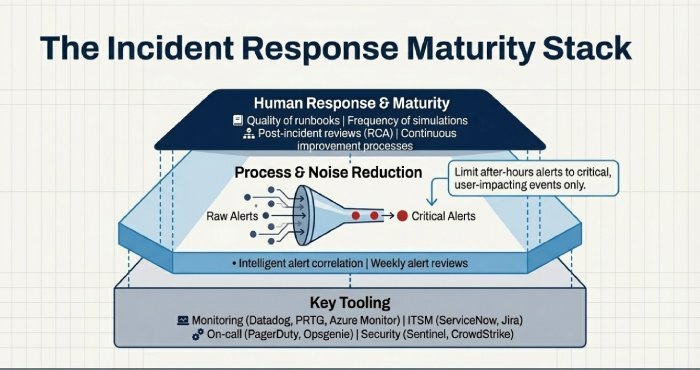 The Incident Response Maturity Stack

Human Response & Maturity
Quality of runbooks | Frequency of simulations
Post-incident reviews (RCA) | Continuous improvement processes

Process & Noise Reduction

Limit after-hours alerts to critical, user-impacting events only.

Raw Alerts

Critical Alerts

• Intelligent alert correlation | Weekly alert reviews

Key Tooling
Monitoring (Datadog, PRTG, Azure Monitor) | ITSM (ServiceNow, Jira)
On-call (PagerDuty, Opsgenie) | Security (Sentinel, CrowdStrike)